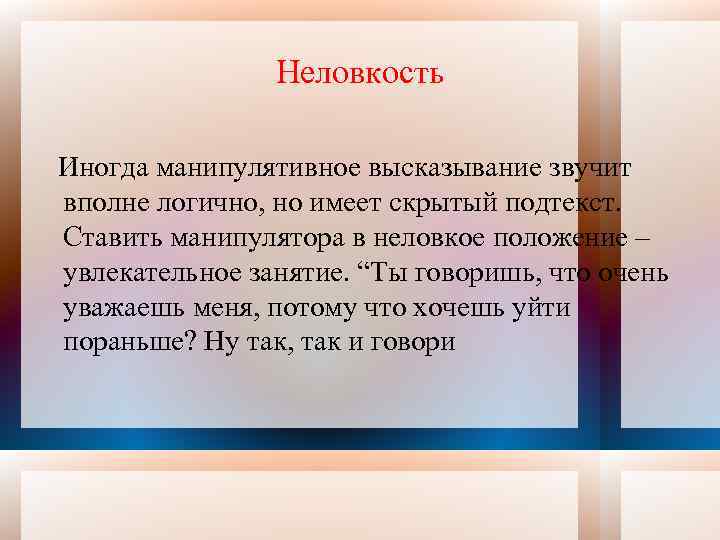 Неловкость

Иногда манипулятивное высказывание звучит вполне логично, но имеет скрытый подтекст. Ставить манипулятора в неловкое положение – увлекательное занятие. “Ты говоришь, что очень уважаешь меня, потому что хочешь уйти пораньше? Ну так, так и говори